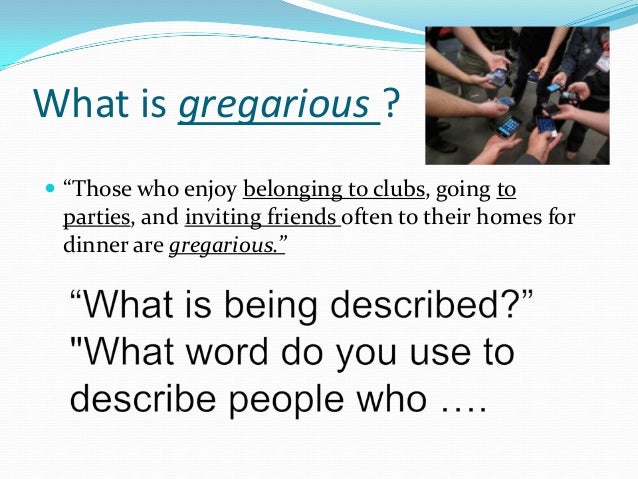 What is gregarious ?

“Those who enjoy belonging to clubs, going to parties, and inviting friends often to their homes for dinner are gregarious.”

“What is being described?”
"What word do you use to describe people who ….